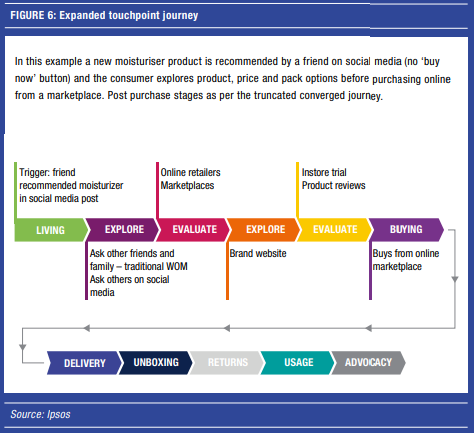 FIGURE 6: Expanded touchpoint journey

In this example a new moisturiser product is recommended by a friend on social media (no 'buy now' button) and the consumer explores product, price and pack options before purchasing online from a marketplace. Post purchase stages as per the truncated converged journey.

Trigger: friend recommended moisturizer in social media post

Online retailers
Marketplaces

Instore trial
Product reviews

LIVING
EXPLORE
EVALUATE
EXPLORE
EVALUATE
BUYING

Ask other friends and family – traditional WOM
Ask others on social media

Brand website

Buys from online marketplace

DELIVERY
UNBOXING
RETURNS
USAGE
ADVOCACY

Source: Ipsos